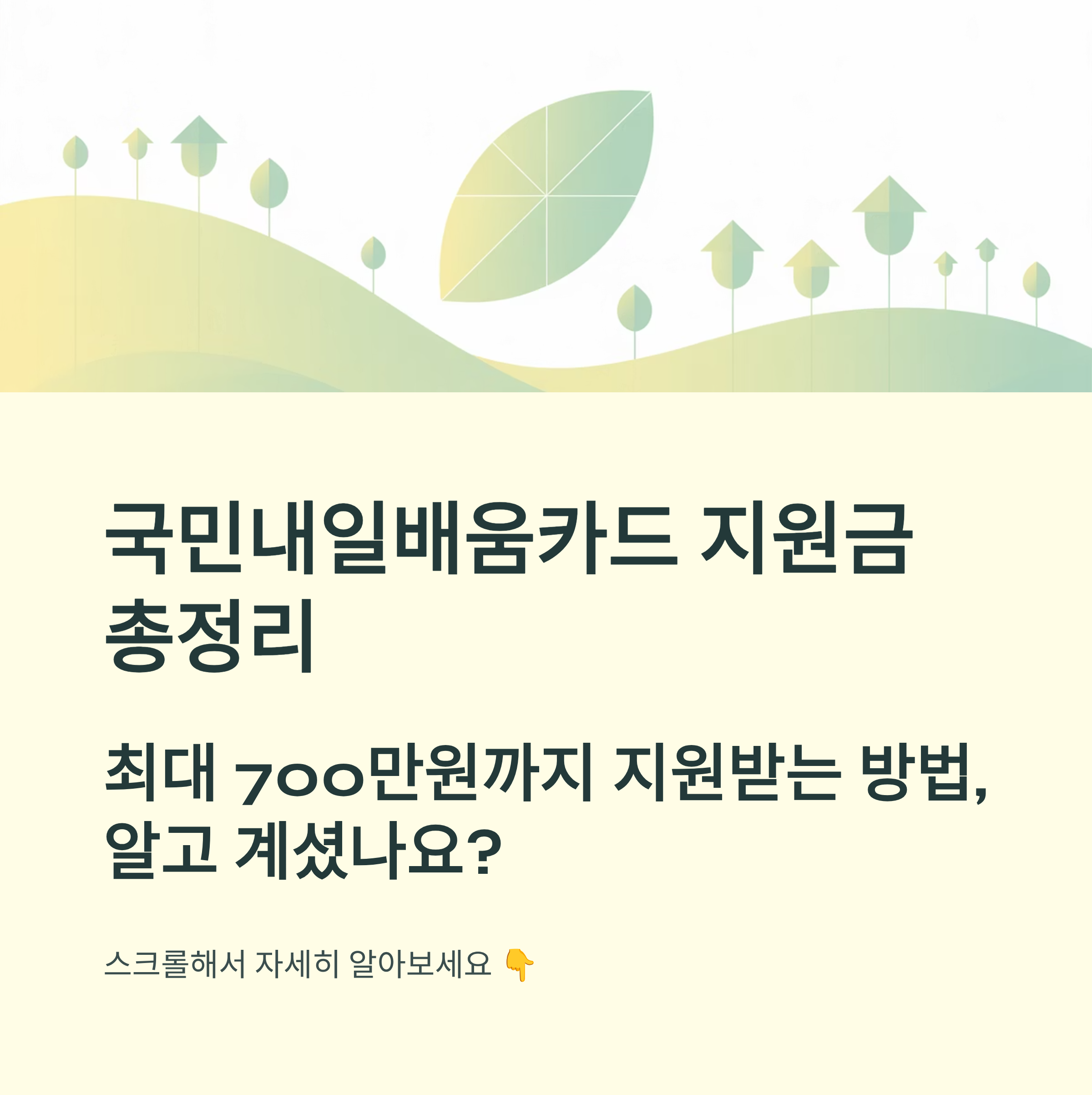 국민내일배움카드 지원금 총정리

최대 700만원까지 지원받는 방법, 알고 계셨나요?

스크롤해서 자세히 알아보세요 👇